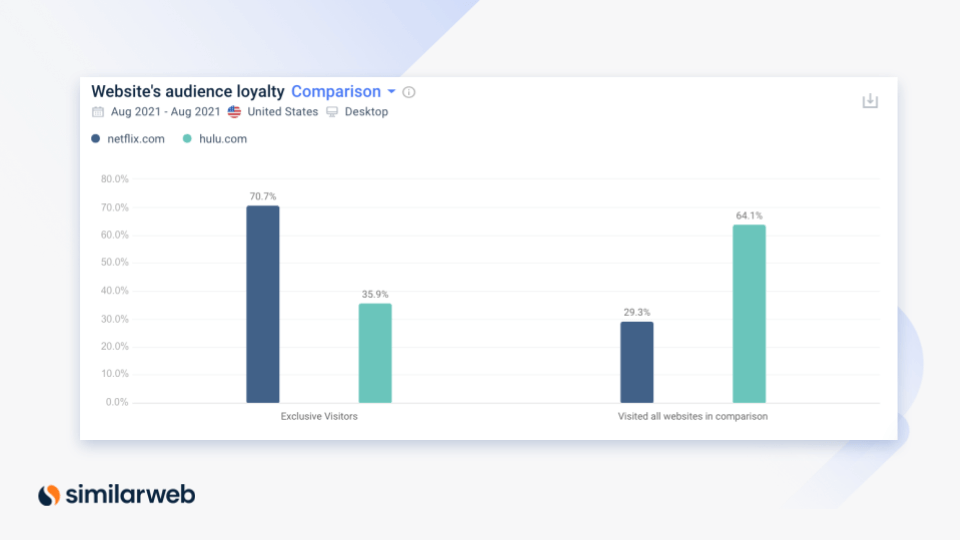 Website's audience loyalty Comparison

Aug 2021 - Aug 2021 United States Desktop

netflix.com hulu.com

80.0%
70.0%
60.0%
50.0%
40.0%
30.0%
20.0%
10.0%
0.0%

70.7%
35.9%
29.3%
64.1%

Exclusive Visitors

Visited all websites in comparison

similarweb